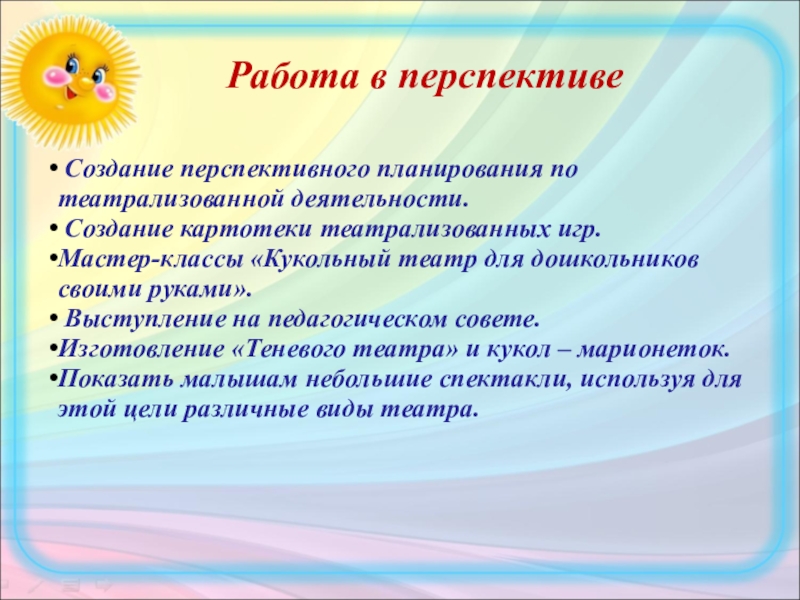 Работа в перспективе

• Создание перспективного планирования по театрализованной деятельности.
• Создание картотеки театрализованных игр.
•Мастер-классы «Кукольный театр для дошкольников своими руками».
• Выступление на педагогическом совете.
•Изготовление «Теневого театра» и кукол – марионеток.
•Показать малышам небольшие спектакли, используя для этой цели различные виды театра.